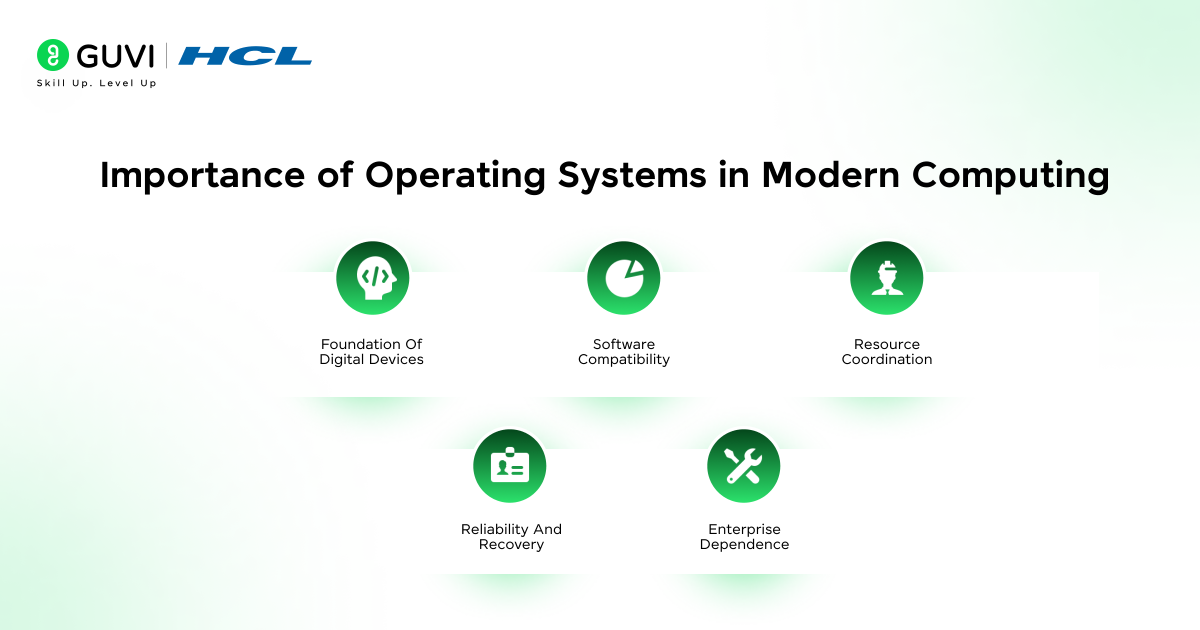 GUVI | HCL
Skill Up. Level Up

Importance of Operating Systems in Modern Computing

Foundation Of Digital Devices

Software Compatibility

Resource Coordination

Reliability And Recovery

Enterprise Dependence